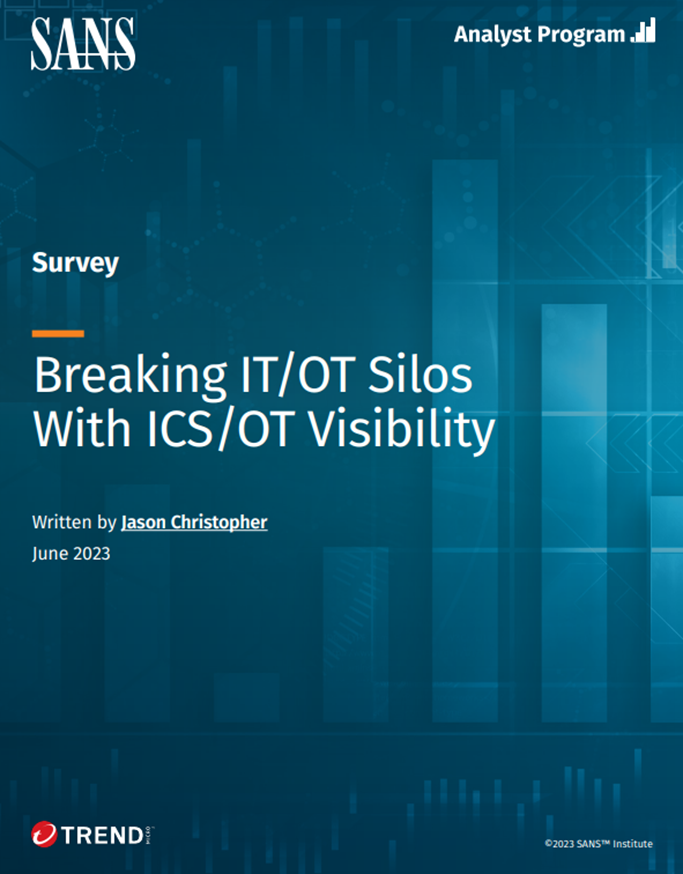 SANS

Analyst Program

Survey

Breaking IT/OT Silos With ICS/OT Visibility

Written by Jason Christopher
June 2023

TREND MICRO

©2023 SANS™ Institute